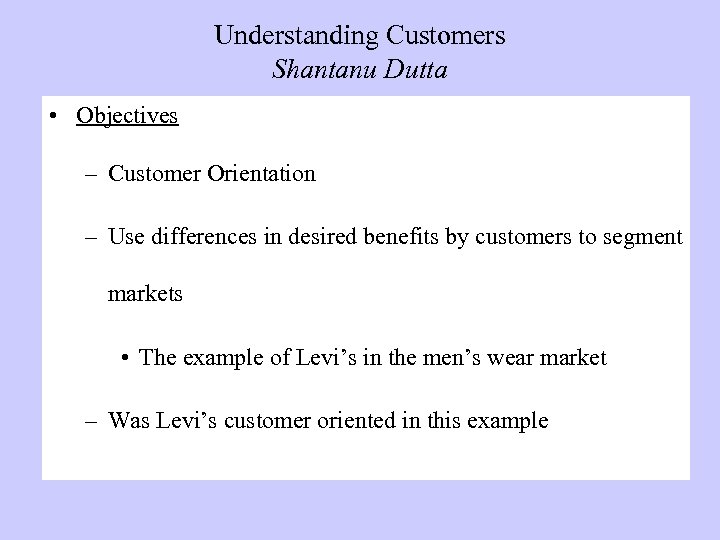 Understanding Customers
Shantanu Dutta

• Objectives

– Customer Orientation

– Use differences in desired benefits by customers to segment markets

• The example of Levi’s in the men’s wear market

– Was Levi’s customer oriented in this example